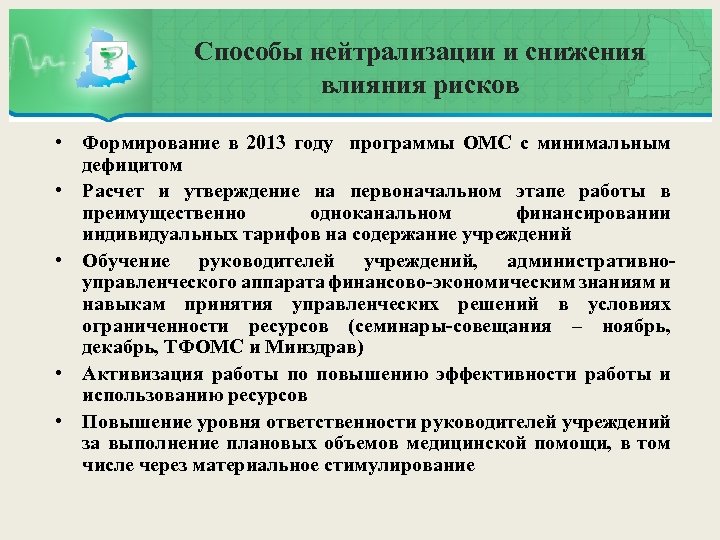 Способы нейтрализации и снижения влияния рисков

• Формирование в 2013 году программы ОМС с минимальным дефицитом

• Расчет и утверждение на первоначальном этапе работы в преимущественно одноканальном финансировании индивидуальных тарифов на содержание учреждений

• Обучение руководителей учреждений, административно-управленческого аппарата финансово-экономическим знаниям и навыкам принятия управленческих решений в условиях ограниченности ресурсов (семинары-совещания – ноябрь, декабрь, ТФОМС и Минздрав)

• Активизация работы по повышению эффективности работы и использованию ресурсов

• Повышение уровня ответственности руководителей учреждений за выполнение плановых объемов медицинской помощи, в том числе через материальное стимулирование